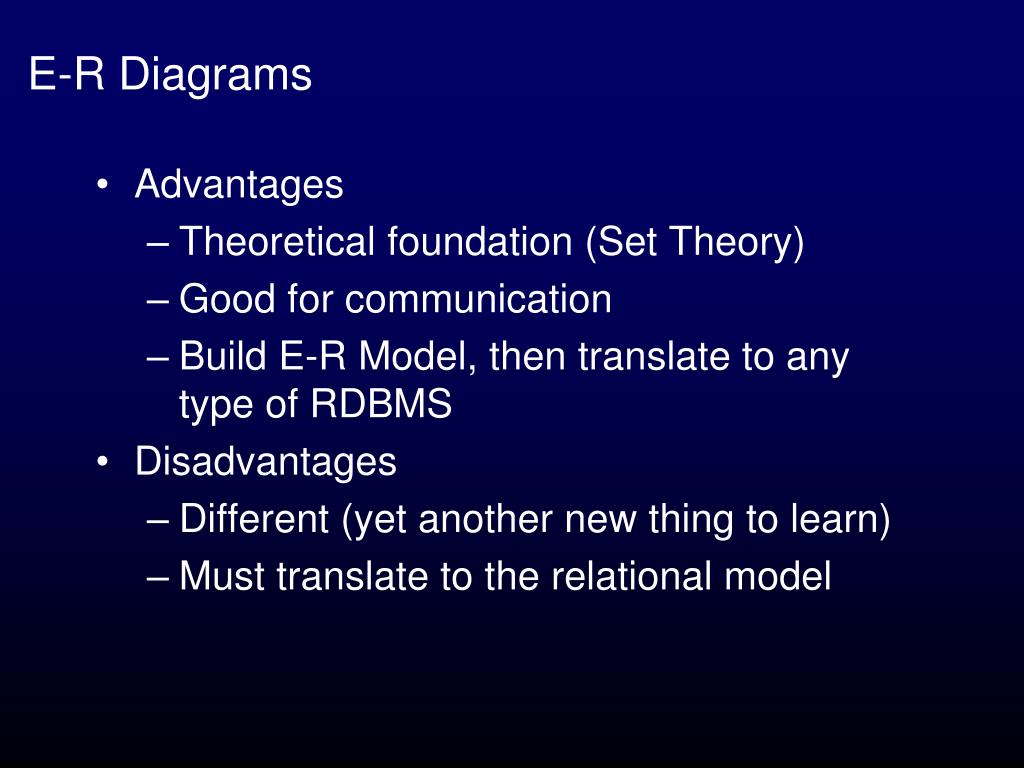 E-R Diagrams

• Advantages
– Theoretical foundation (Set Theory)
– Good for communication
– Build E-R Model, then translate to any type of RDBMS
• Disadvantages
– Different (yet another new thing to learn)
– Must translate to the relational model